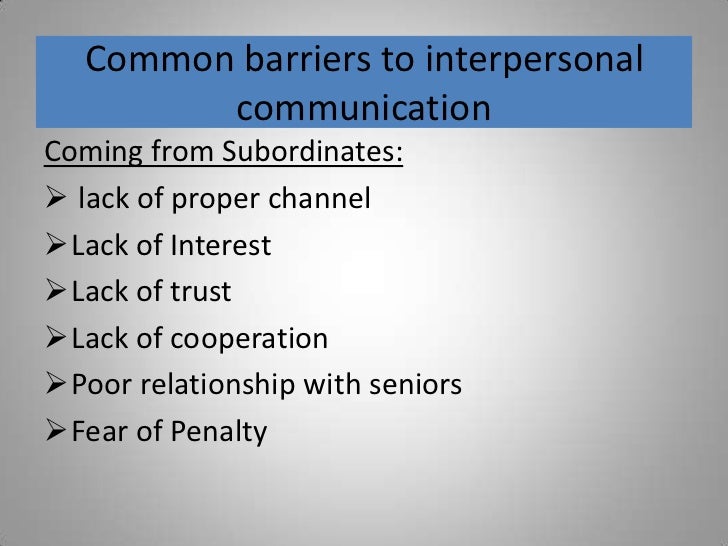 Common barriers to interpersonal communication

Coming from Subordinates:

➢ lack of proper channel
➢ Lack of Interest
➢ Lack of trust
➢ Lack of cooperation
➢ Poor relationship with seniors
➢ Fear of Penalty